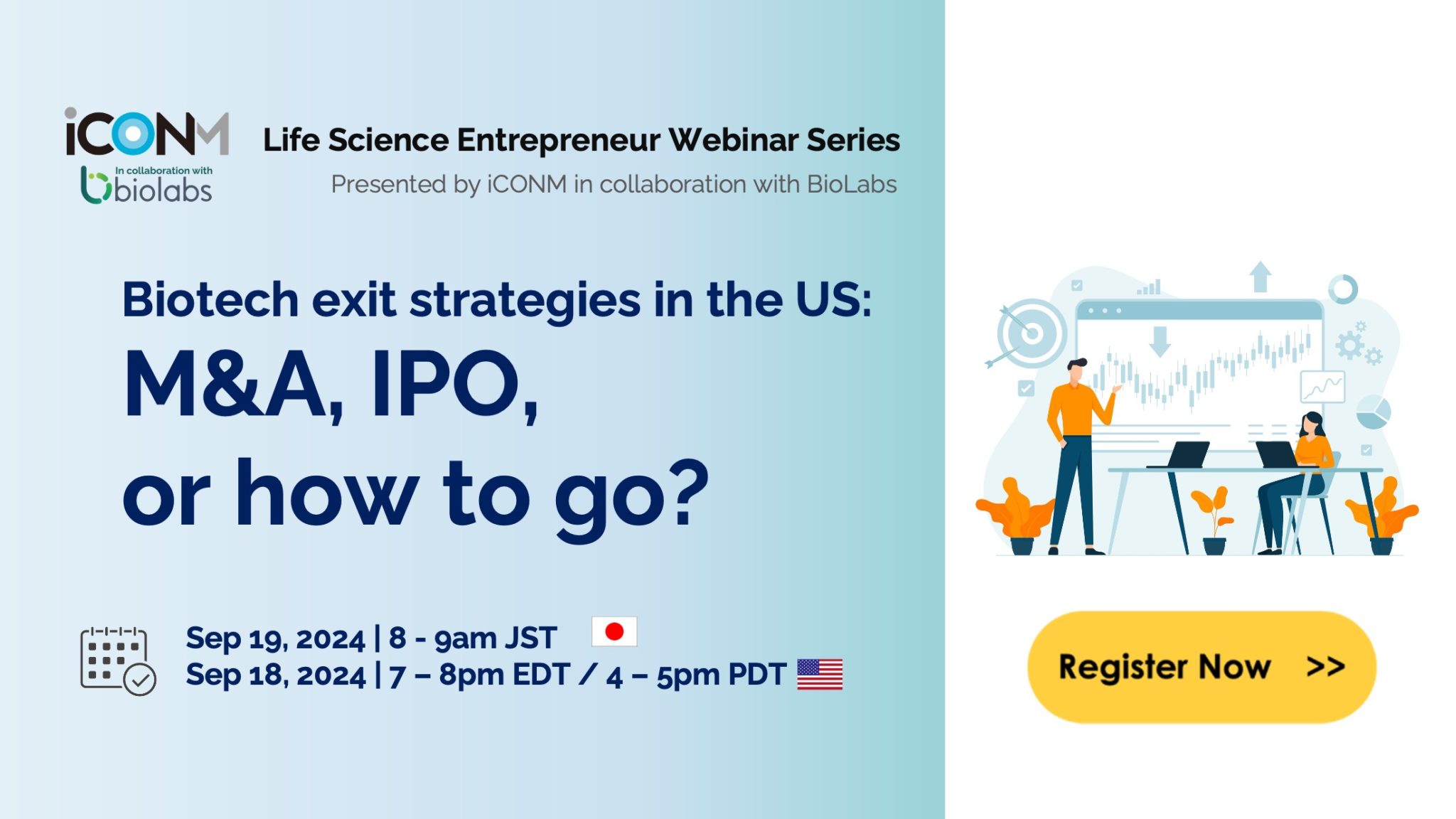 iCONM
In collaboration with
biolabs

Life Science Entrepreneur Webinar Series
Presented by iCONM in collaboration with BioLabs

Biotech exit strategies in the US:
M&A, IPO,
or how to go?

Sep 19, 2024 | 8 - 9am JST
Sep 18, 2024 | 7 – 8pm EDT / 4 – 5pm PDT

Register Now >>